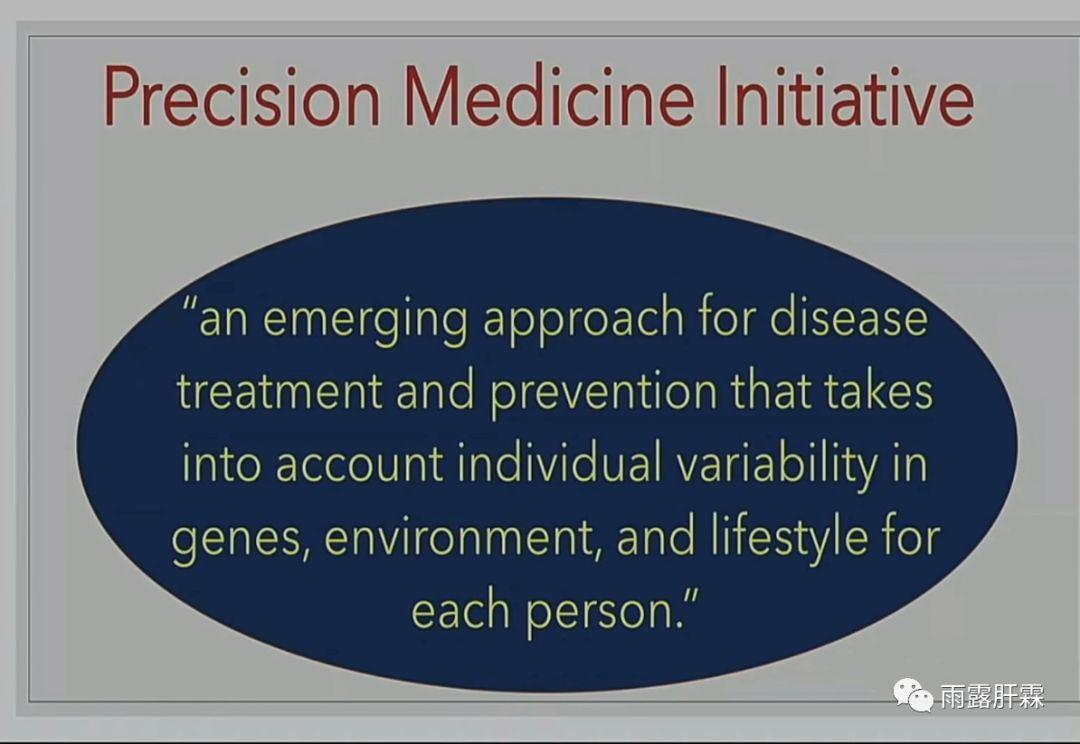 Precision Medicine Initiative

"an emerging approach for disease treatment and prevention that takes into account individual variability in genes, environment, and lifestyle for each person."

雨露肝霖